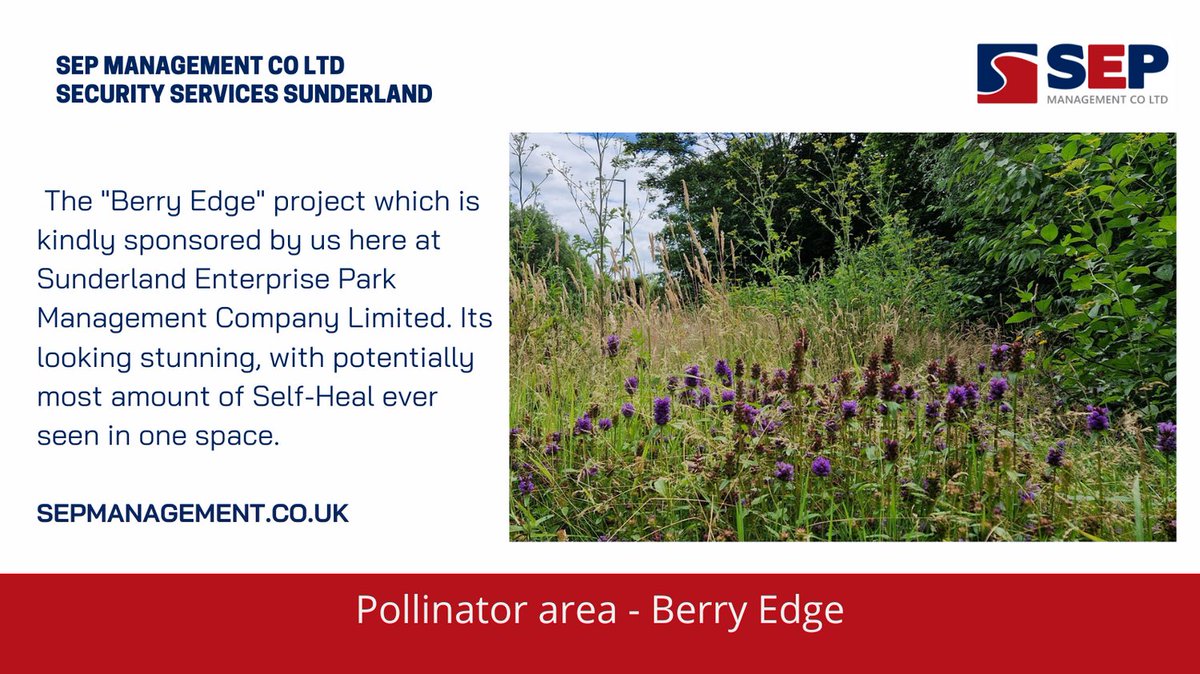 SEP MANAGEMENT CO LTD
SECURITY SERVICES SUNDERLAND

SEP
MANAGEMENT CO LTD

The "Berry Edge" project which is kindly sponsored by us here at Sunderland Enterprise Park Management Company Limited. Its looking stunning, with potentially most amount of Self-Heal ever seen in one space.

SEPMANAGEMENT.CO.UK

Pollinator area - Berry Edge